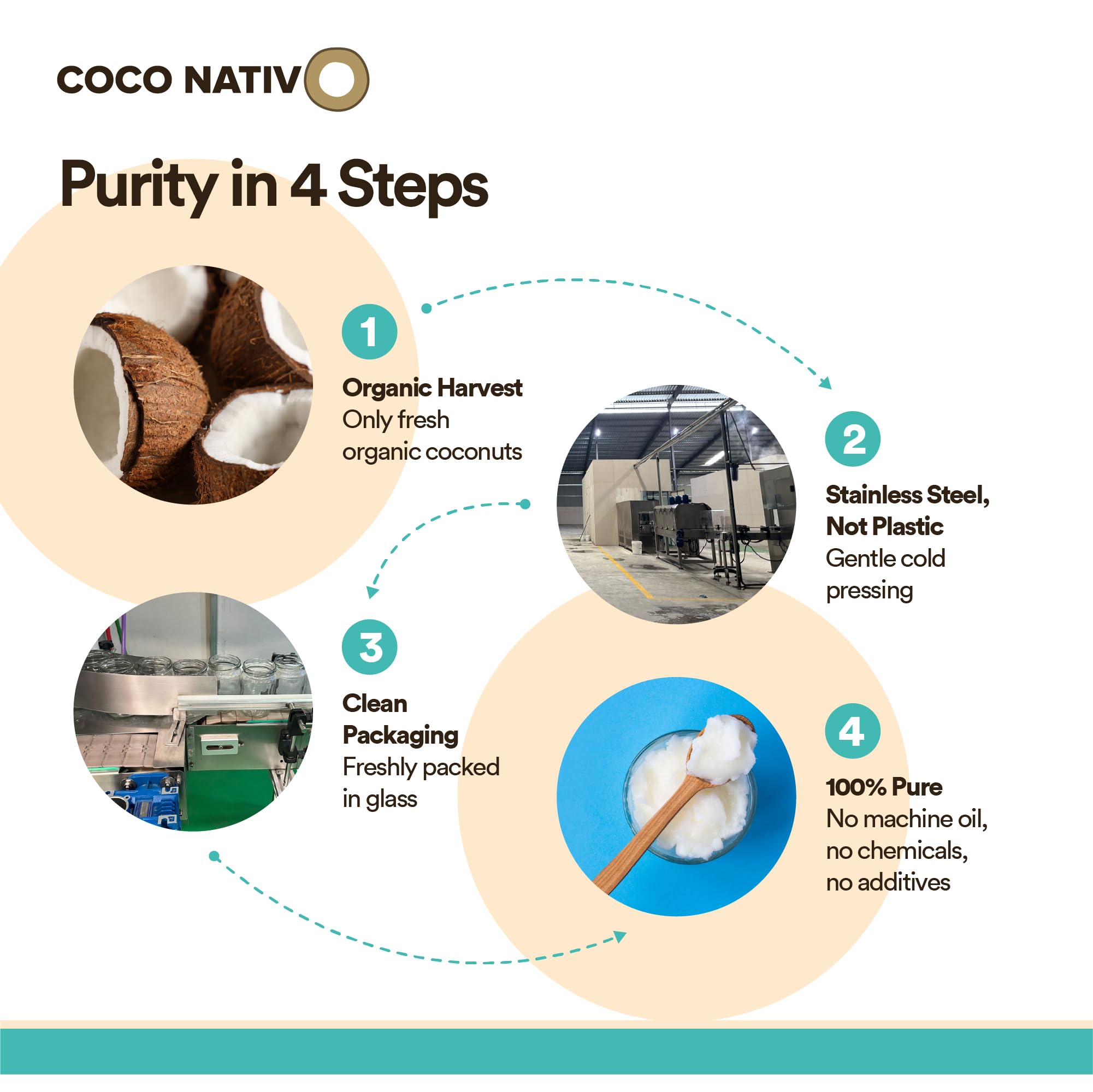 COCO NATIVO

Purity in 4 Steps

1

Organic Harvest
Only fresh organic coconuts

2

Stainless Steel, Not Plastic
Gentle cold pressing

3

Clean Packaging
Freshly packed in glass

4

100% Pure
No machine oil, no chemicals, no additives